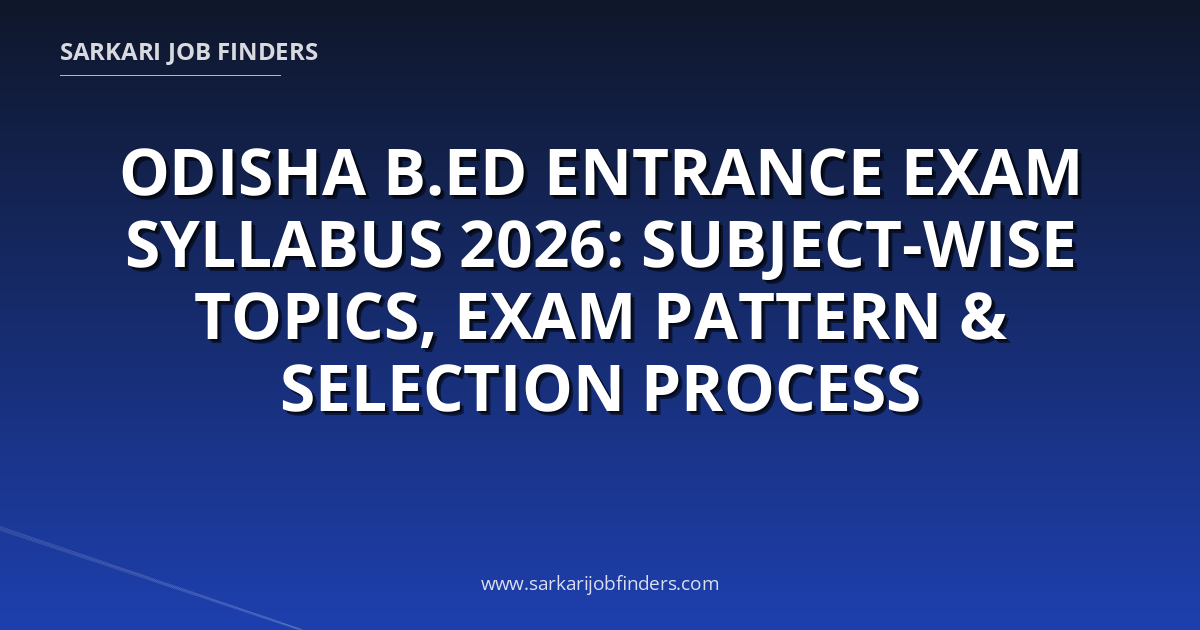 SARKARI JOB FINDERS

ODISHA B.ED ENTRANCE EXAM SYLLABUS 2026: SUBJECT-WISE TOPICS, EXAM PATTERN & SELECTION PROCESS

www.sarkarijobfinders.com